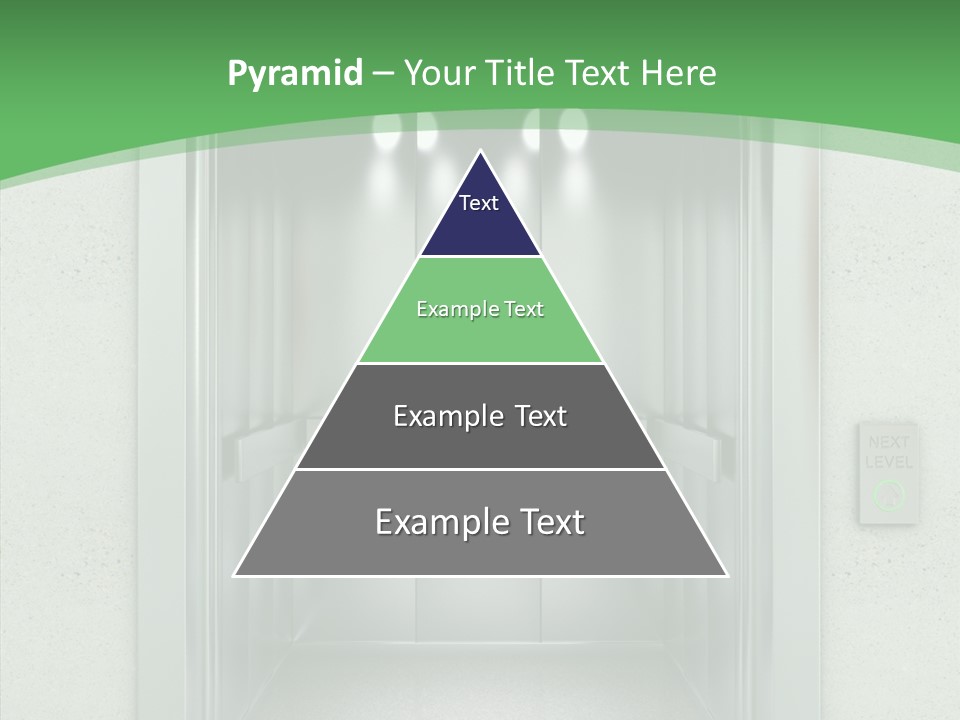 Pyramid – Your Title Text Here

Text

Example Text

Example Text

Example Text

NEXT LEVEL